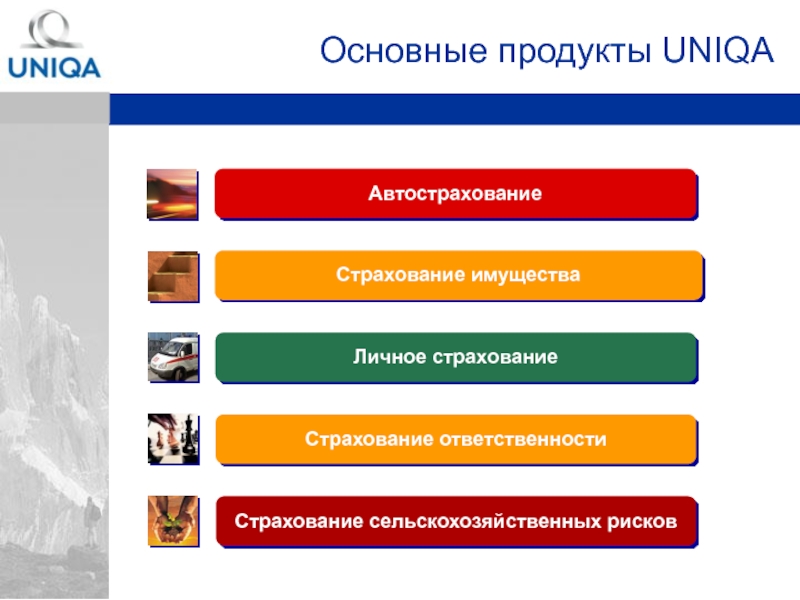 UNIQA

Основные продукты UNIQA

Автострахование

Страхование имущества

Личное страхование

Страхование ответственности

Страхование сельскохозяйственных рисков